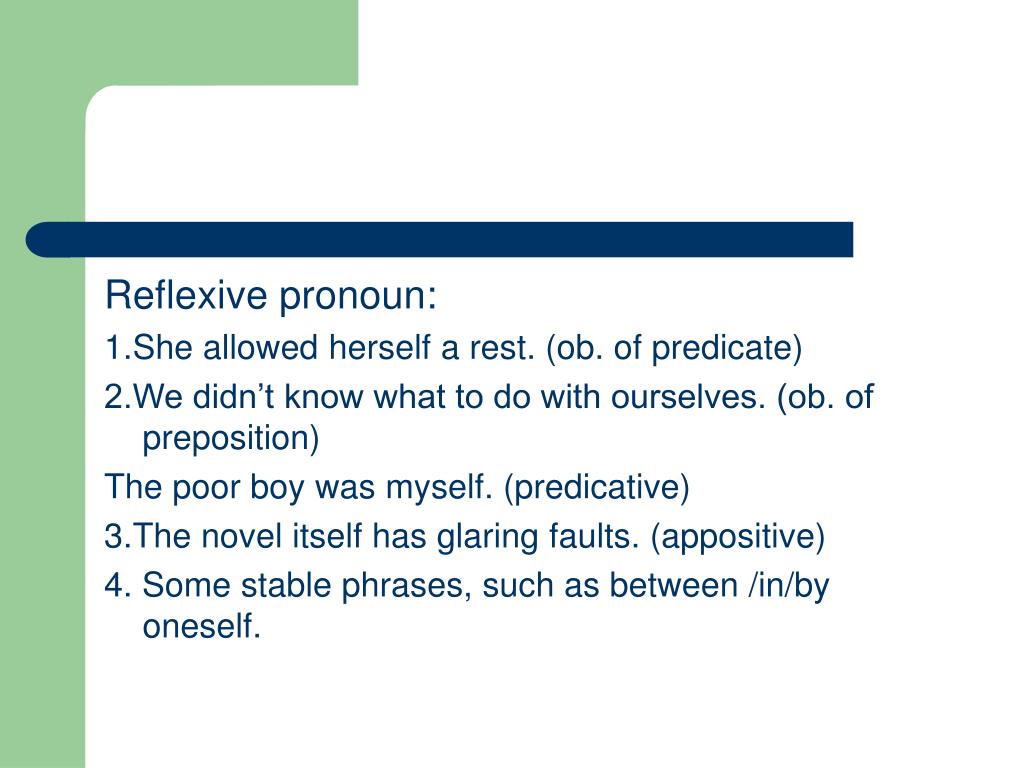 Reflexive pronoun:

1.She allowed herself a rest. (ob. of predicate)

2.We didn’t know what to do with ourselves. (ob. of preposition)

The poor boy was myself. (predicative)

3.The novel itself has glaring faults. (appositive)

4. Some stable phrases, such as between /in/by oneself.